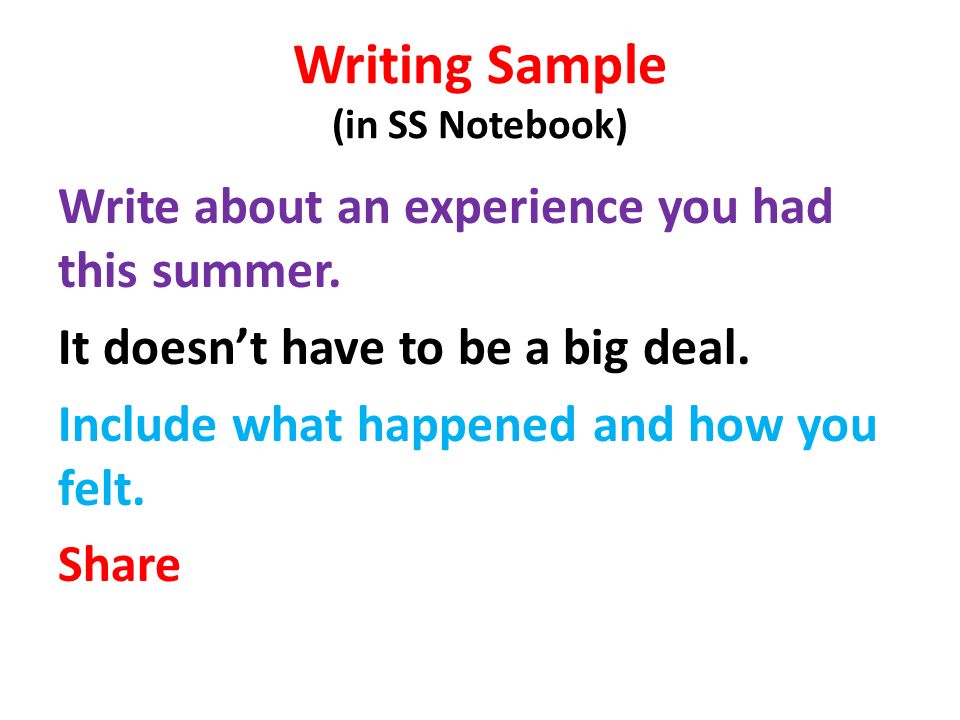 Writing Sample
(in SS Notebook)

Write about an experience you had this summer.

It doesn’t have to be a big deal.

Include what happened and how you felt.

Share